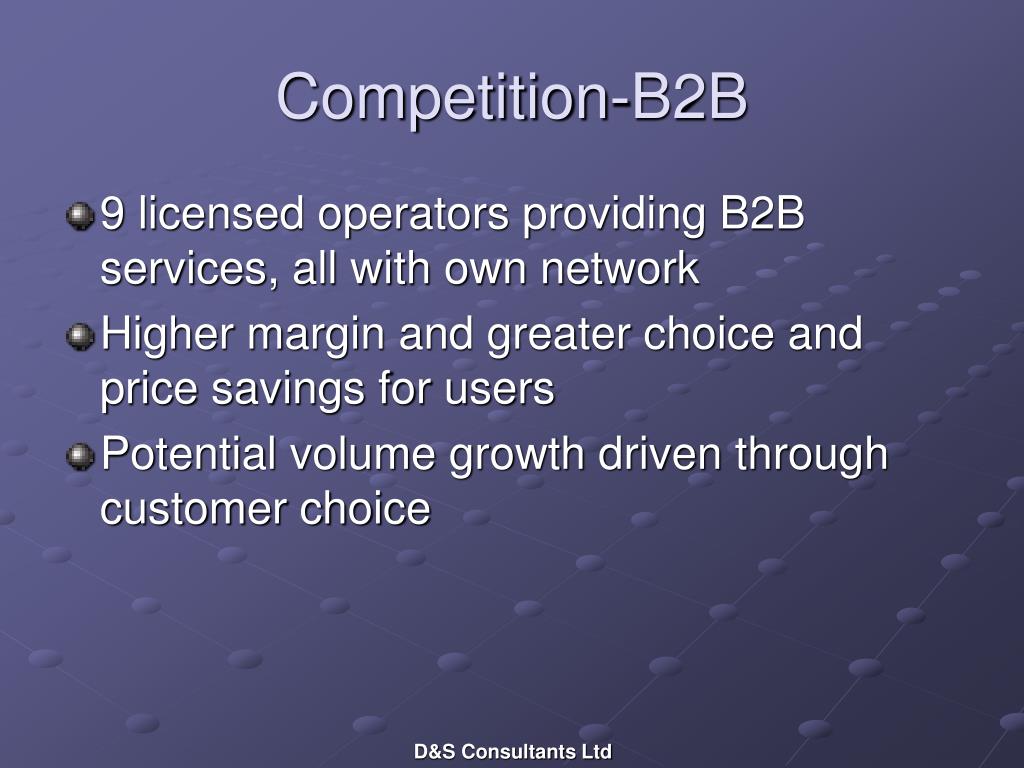 Competition-B2B

9 licensed operators providing B2B services, all with own network

Higher margin and greater choice and price savings for users

Potential volume growth driven through customer choice

D&S Consultants Ltd